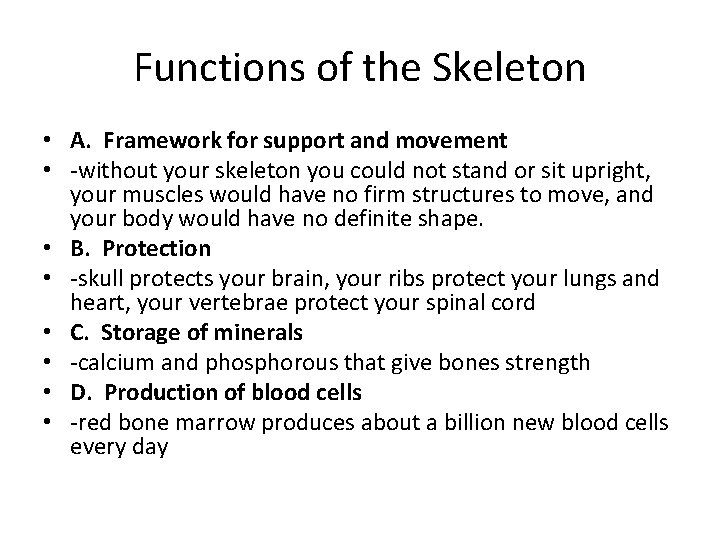 Functions of the Skeleton

• A. Framework for support and movement
• -without your skeleton you could not stand or sit upright, your muscles would have no firm structures to move, and your body would have no definite shape.
• B. Protection
• -skull protects your brain, your ribs protect your lungs and heart, your vertebrae protect your spinal cord
• C. Storage of minerals
• -calcium and phosphorous that give bones strength
• D. Production of blood cells
• -red bone marrow produces about a billion new blood cells every day